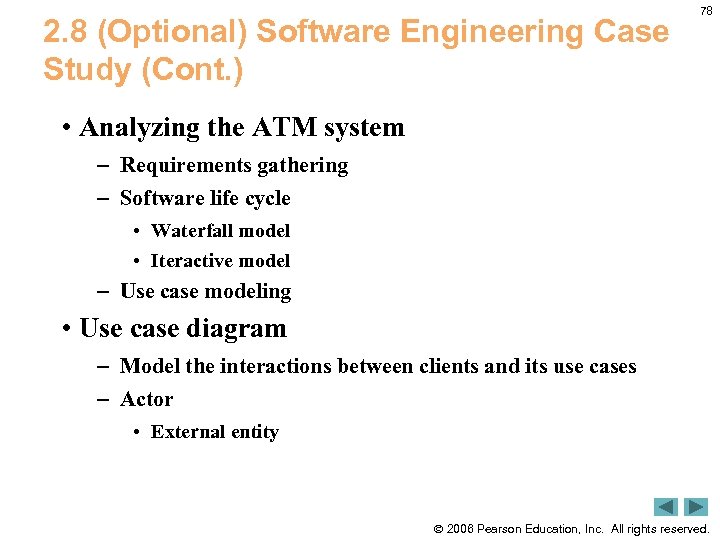 78

2.8 (Optional) Software Engineering Case Study (Cont.)

• Analyzing the ATM system
– Requirements gathering
– Software life cycle
• Waterfall model
• Iteractive model
– Use case modeling

• Use case diagram
– Model the interactions between clients and its use cases
– Actor
• External entity

© 2006 Pearson Education, Inc. All rights reserved.